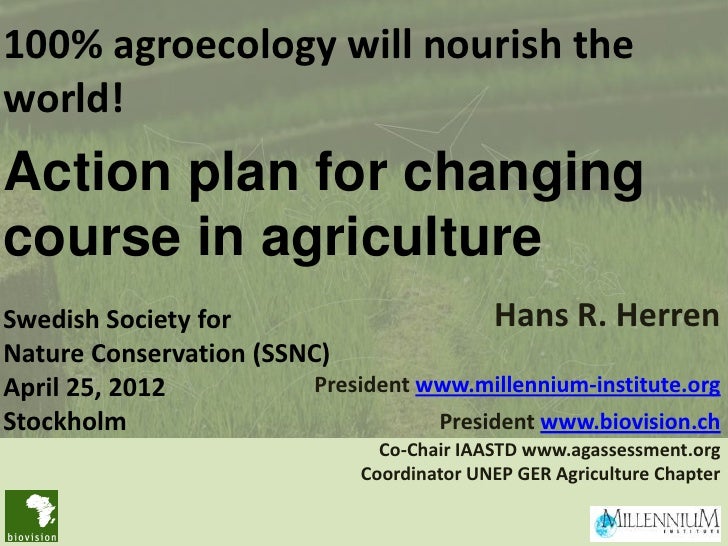 100% agroecology will nourish the world!

Action plan for changing course in agriculture

Swedish Society for Nature Conservation (SSNC)
April 25, 2012
Stockholm

Hans R. Herren

President www.millennium-institute.org

President www.biovision.ch

Co-Chair IAASTD www.agassessment.org

Coordinator UNEP GER Agriculture Chapter

biovision

MILLENNIUM INSTITUTE